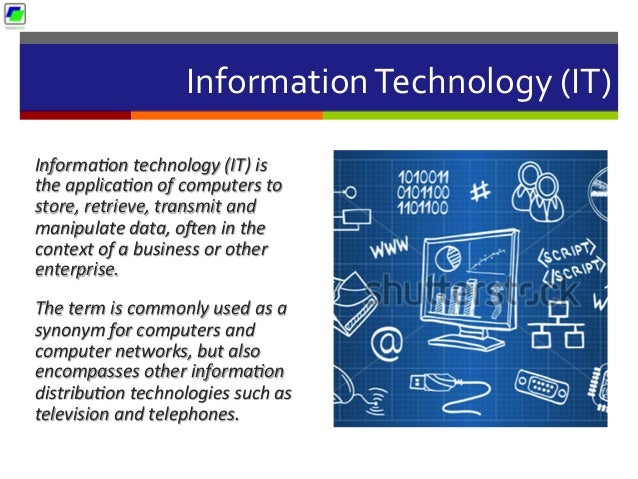 Information Technology (IT)

Information technology (IT) is the application of computers to store, retrieve, transmit and manipulate data, often in the context of a business or other enterprise.

The term is commonly used as a synonym for computers and computer networks, but also encompasses other information distribution technologies such as television and telephones.

1010011
0101100
1101100
#
WWW
<SCRIPT>
</SCRIPT>
shutterstock
@